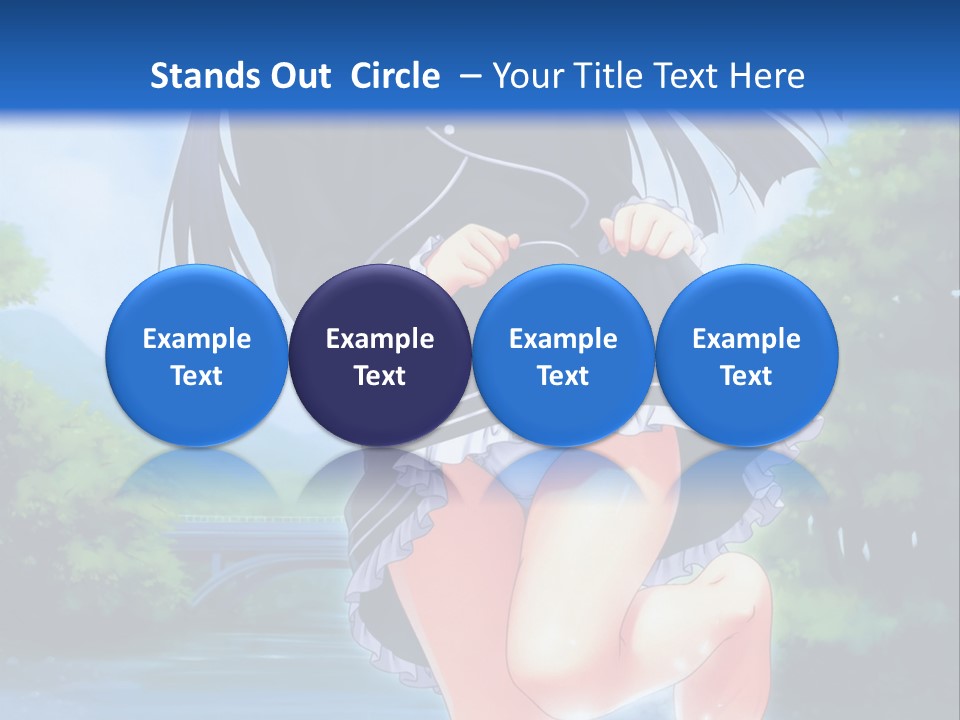 Stands Out Circle – Your Title Text Here

Example Text

Example Text

Example Text

Example Text